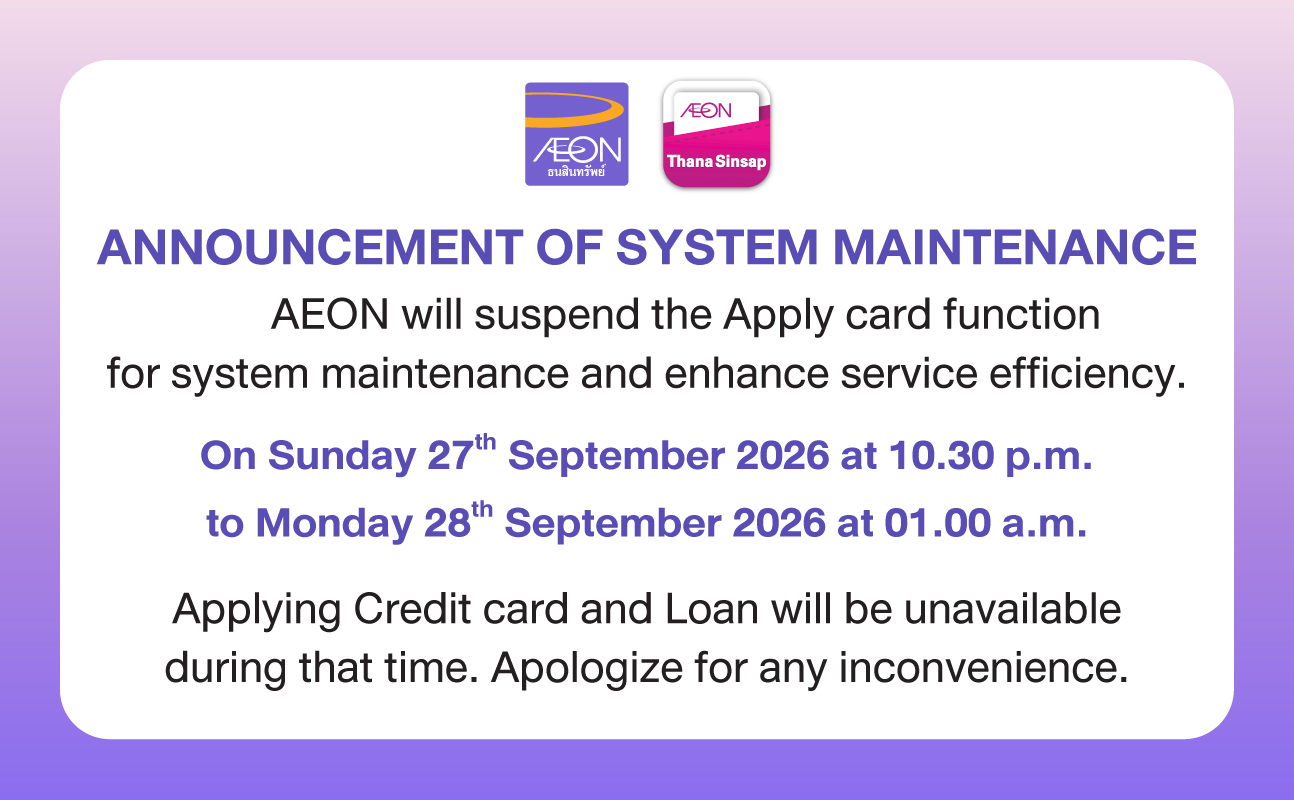 ÆON
ธนสินทรัพย์

ÆON
Thana Sinsap

ANNOUNCEMENT OF SYSTEM MAINTENANCE

AEON will suspend the Apply card function for system maintenance and enhance service efficiency.

On Sunday 27$^{th}$ September 2026 at 10.30 p.m.
to Monday 28$^{th}$ September 2026 at 01.00 a.m.

Applying Credit card and Loan will be unavailable during that time. Apologize for any inconvenience.